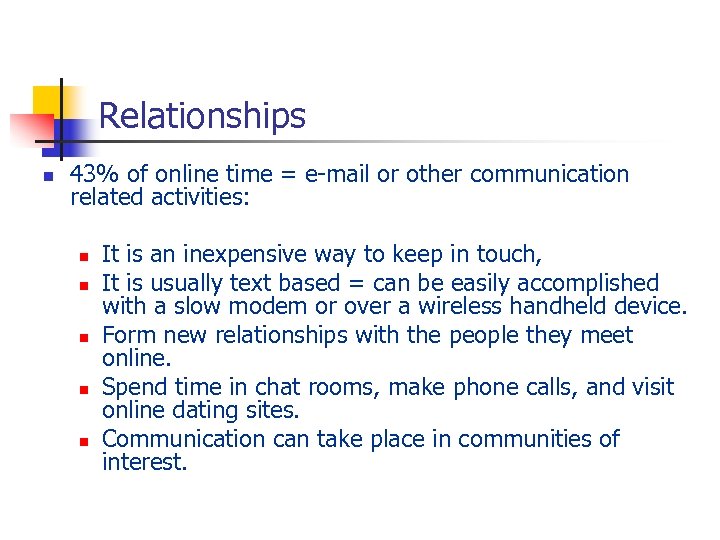 Relationships

- 43% of online time = e-mail or other communication related activities:
  - It is an inexpensive way to keep in touch,
  - It is usually text based = can be easily accomplished with a slow modem or over a wireless handheld device.
  - Form new relationships with the people they meet online.
  - Spend time in chat rooms, make phone calls, and visit online dating sites.
  - Communication can take place in communities of interest.